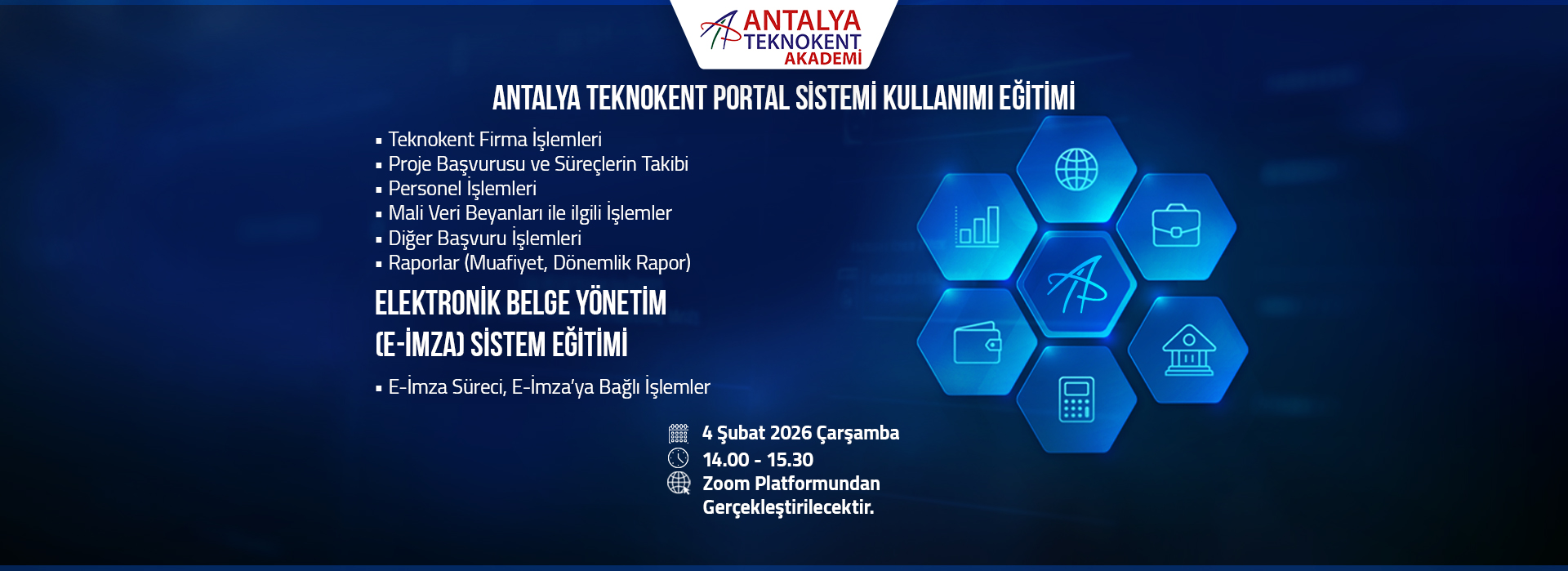 ANTALYA TEKNOKENT AKADEMİ

ANTALYA TEKNOKENT PORTAL SİSTEMİ KULLANIMI EĞİTİMİ

▪ Teknokent Firma İşlemleri
▪ Proje Başvurusu ve Süreçlerin Takibi
▪ Personel İşlemleri
▪ Mali Veri Beyanları ile ilgili İşlemler
▪ Diğer Başvuru İşlemleri
▪ Raporlar (Muafiyet, Dönemlik Rapor)

ELEKTRONİK BELGE YÖNETİM (E-İMZA) SİSTEM EĞİTİMİ

▪ E-İmza Süreci, E-İmza'ya Bağlı İşlemler

4 Şubat 2026 Çarşamba
14.00 - 15.30
Zoom Platformundan Gerçekleştirilecektir.